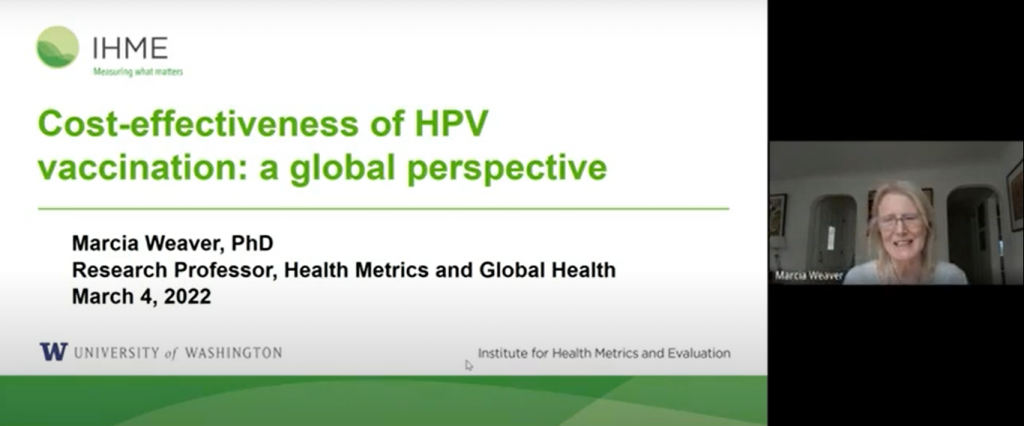 IHME
Measuring what matters

Cost-effectiveness of HPV vaccination: a global perspective

Marcia Weaver, PhD
Research Professor, Health Metrics and Global Health
March 4, 2022

W UNIVERSITY of WASHINGTON

Institute for Health Metrics and Evaluation

Marcia Weaver